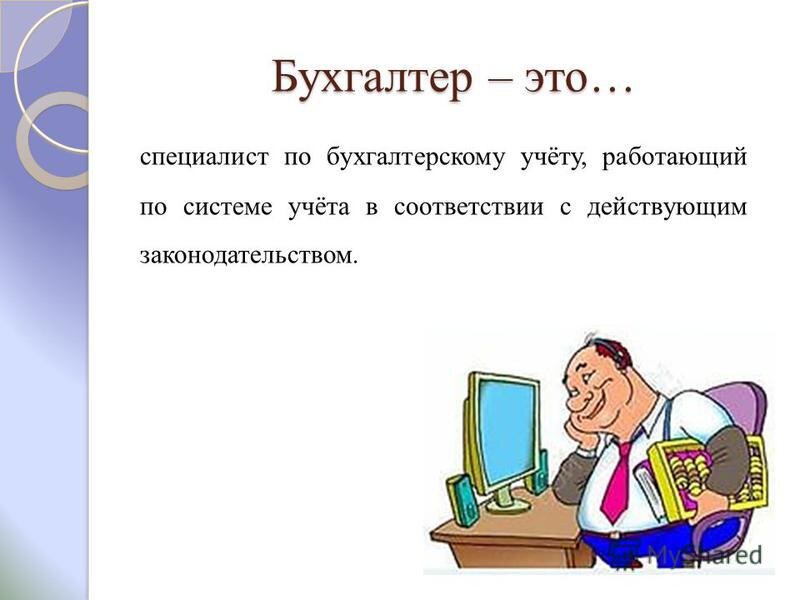 Бухгалтер – это…

специалист по бухгалтерскому учёту, работающий по системе учёта в соответствии с действующим законодательством.

MyShared